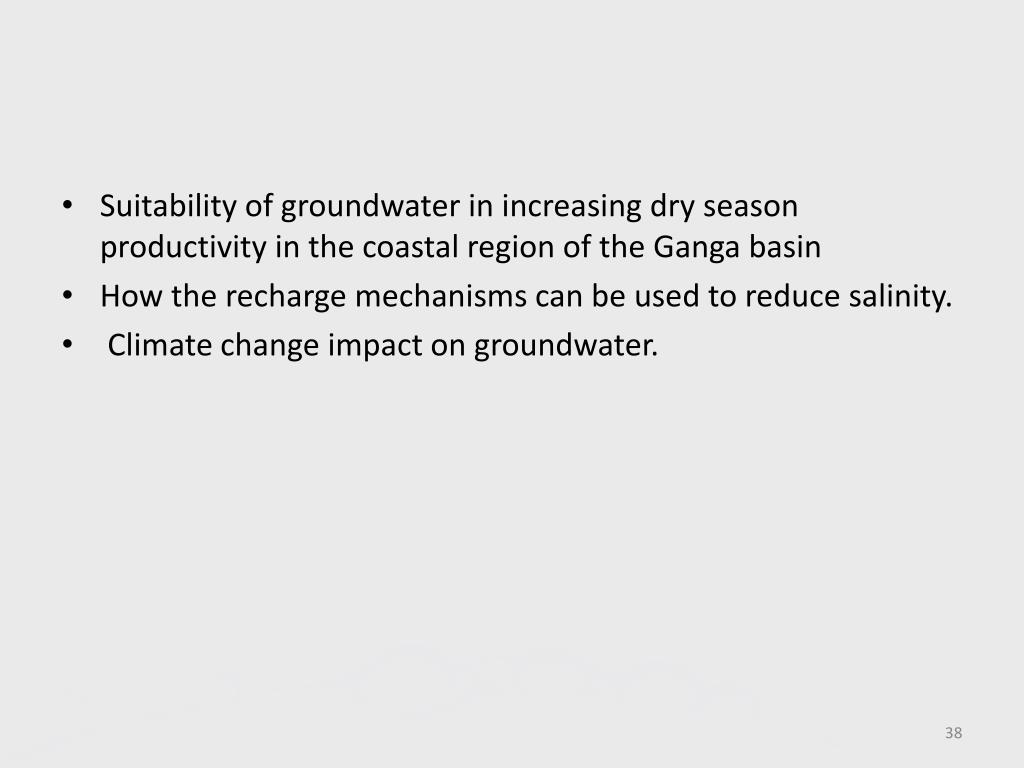 • Suitability of groundwater in increasing dry season productivity in the coastal region of the Ganga basin
• How the recharge mechanisms can be used to reduce salinity.
• Climate change impact on groundwater.

38